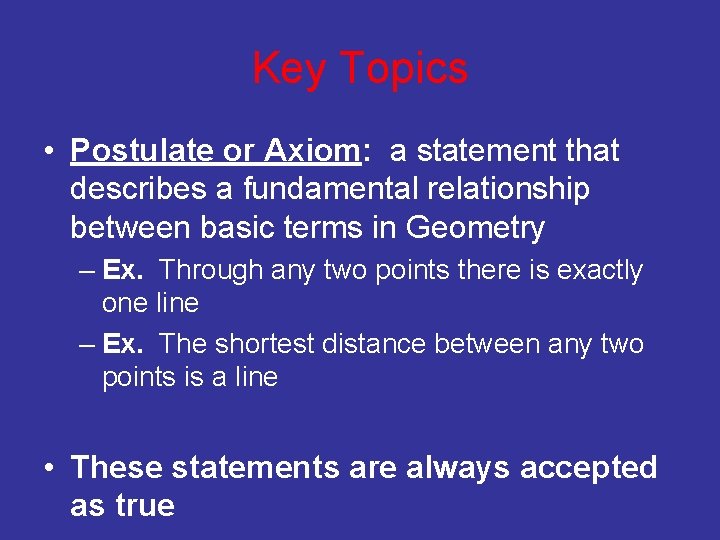 Key Topics

• Postulate or Axiom: a statement that describes a fundamental relationship between basic terms in Geometry

– Ex. Through any two points there is exactly one line

– Ex. The shortest distance between any two points is a line

• These statements are always accepted as true